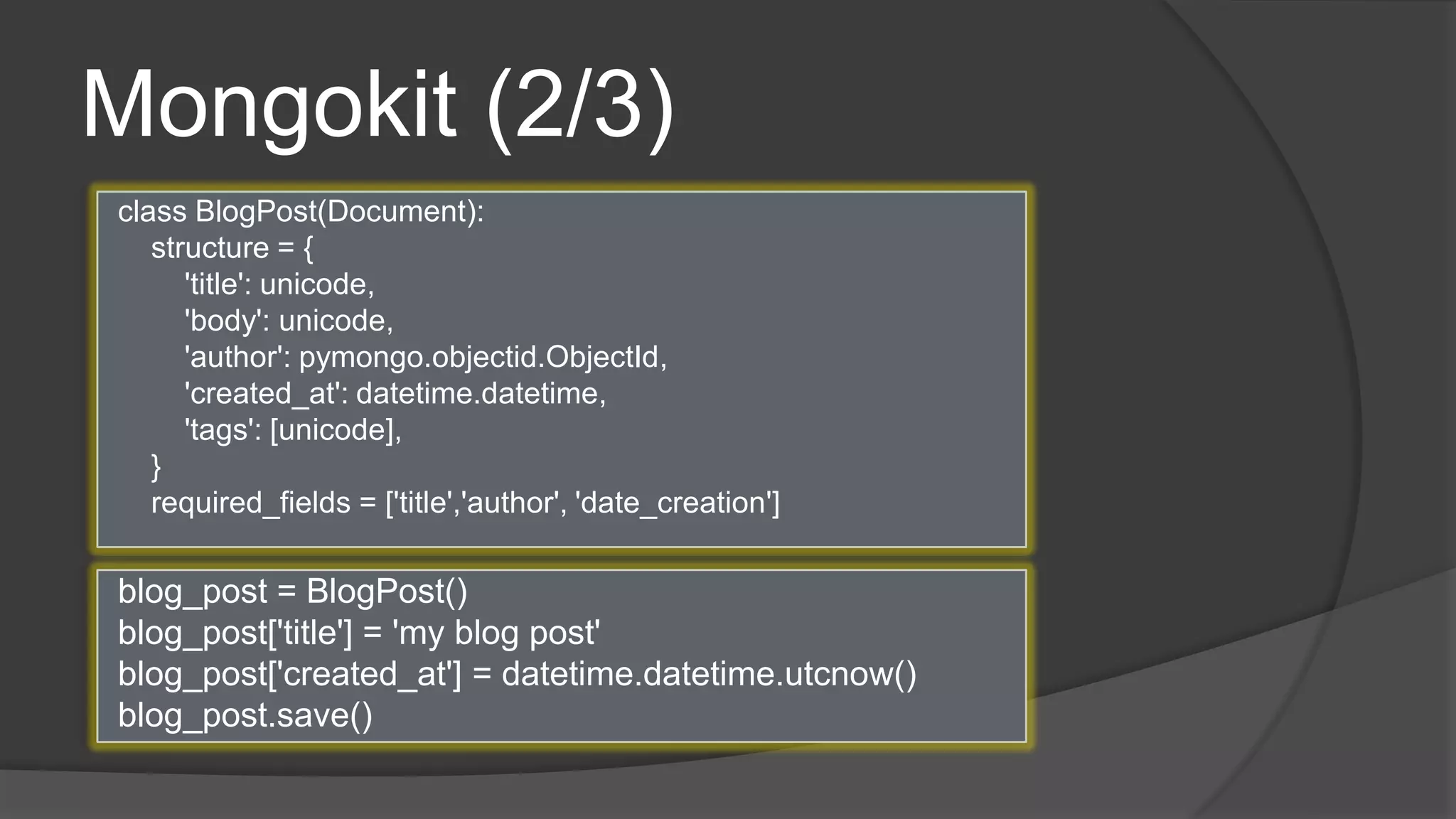 Mongokit (2/3)

class BlogPost(Document):
    structure = {
        'title': unicode,
        'body': unicode,
        'author': pymongo.objectid.ObjectId,
        'created_at': datetime.datetime,
        'tags': [unicode],
    }
    required_fields = ['title','author', 'date_creation']

blog_post = BlogPost()
blog_post['title'] = 'my blog post'
blog_post['created_at'] = datetime.datetime.utcnow()
blog_post.save()